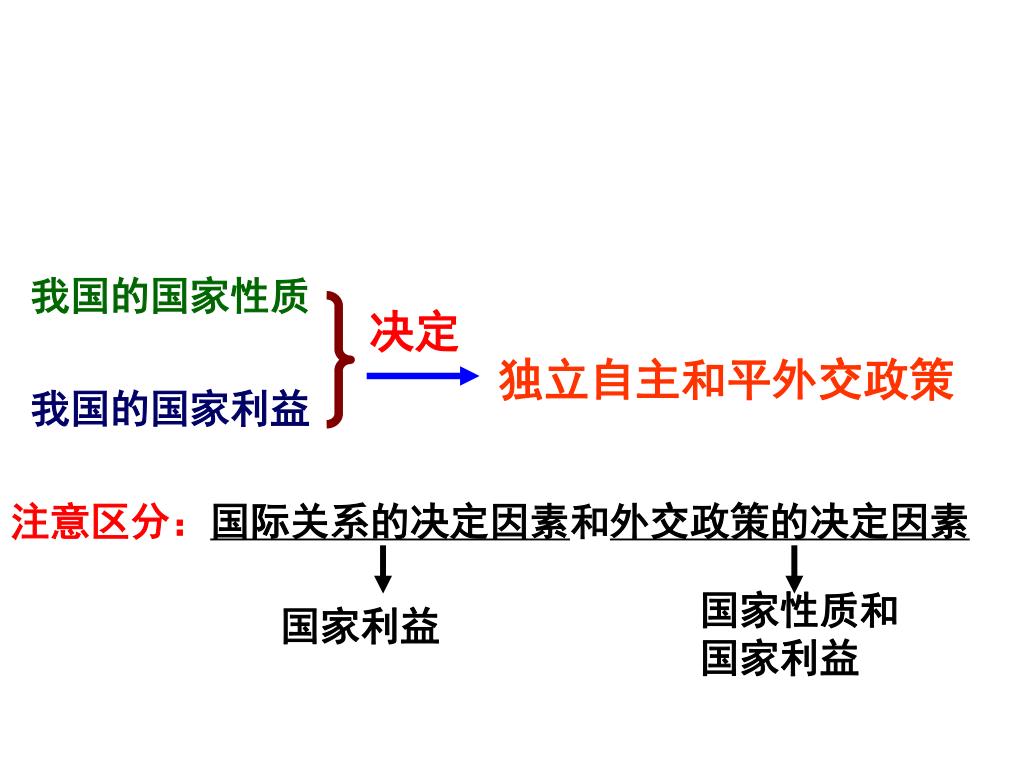 我国的国家性质

我国的国家利益

决定

独立自主和平外交政策

注意区分：国际关系的决定因素和外交政策的决定因素

国家利益

国家性质和国家利益